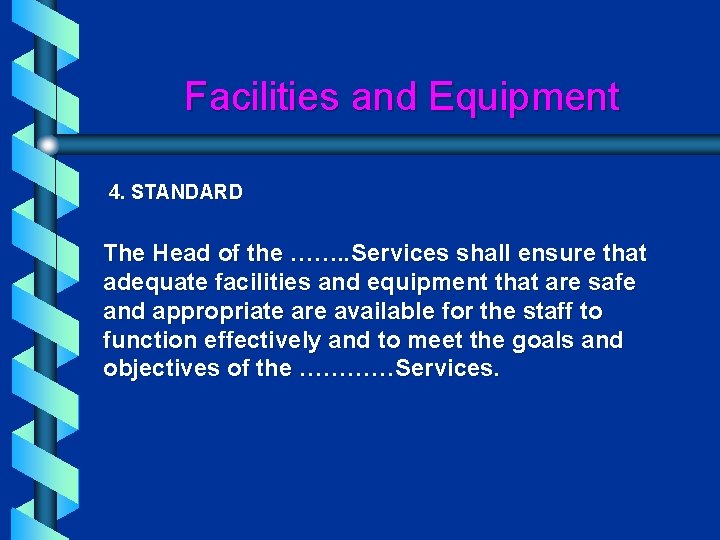 Facilities and Equipment

4. STANDARD

The Head of the ……..Services shall ensure that adequate facilities and equipment that are safe and appropriate are available for the staff to function effectively and to meet the goals and objectives of the …………Services.